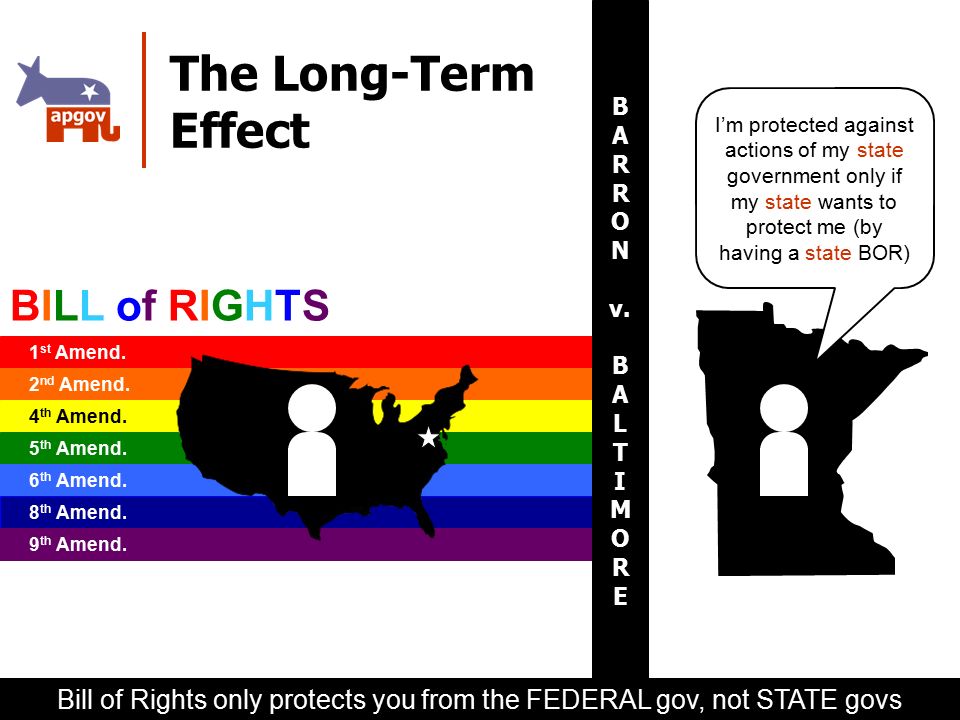 apgov

The Long-Term Effect

BILL of RIGHTS

1st Amend.
2nd Amend.
4th Amend.
5th Amend.
6th Amend.
8th Amend.
9th Amend.

BARRON v. BALTIMORE

I'm protected against actions of my state government only if my state wants to protect me (by having a state BOR)

Bill of Rights only protects you from the FEDERAL gov, not STATE govs